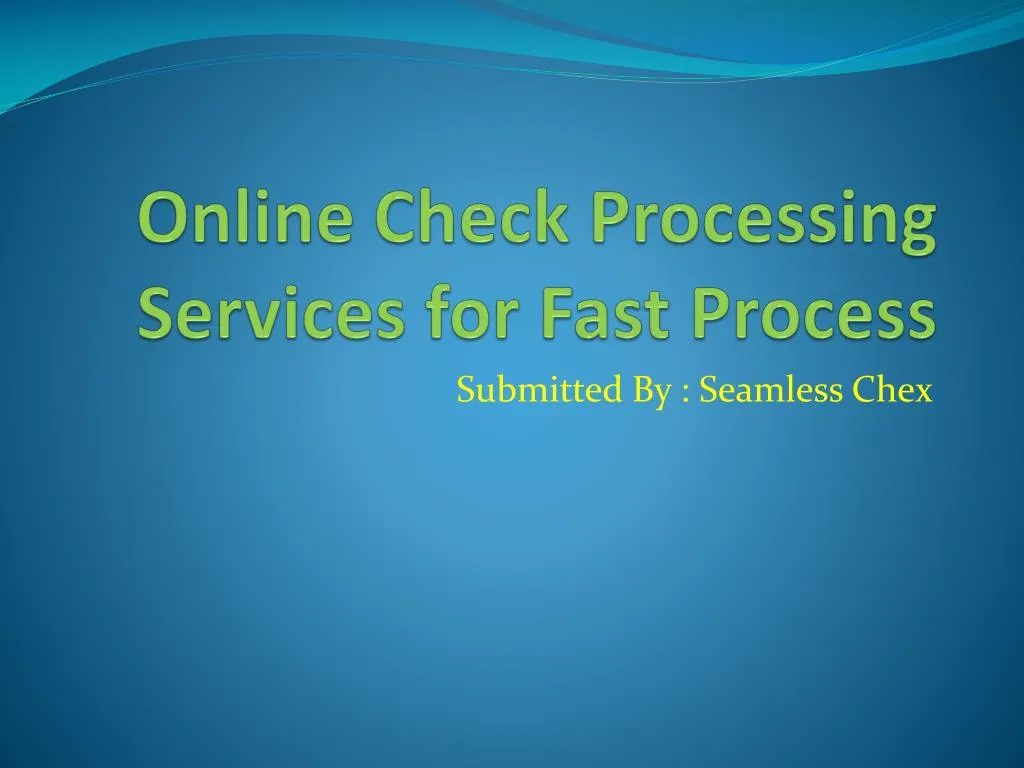 Online Check Processing Services for Fast Process

Submitted By : Seamless Chex